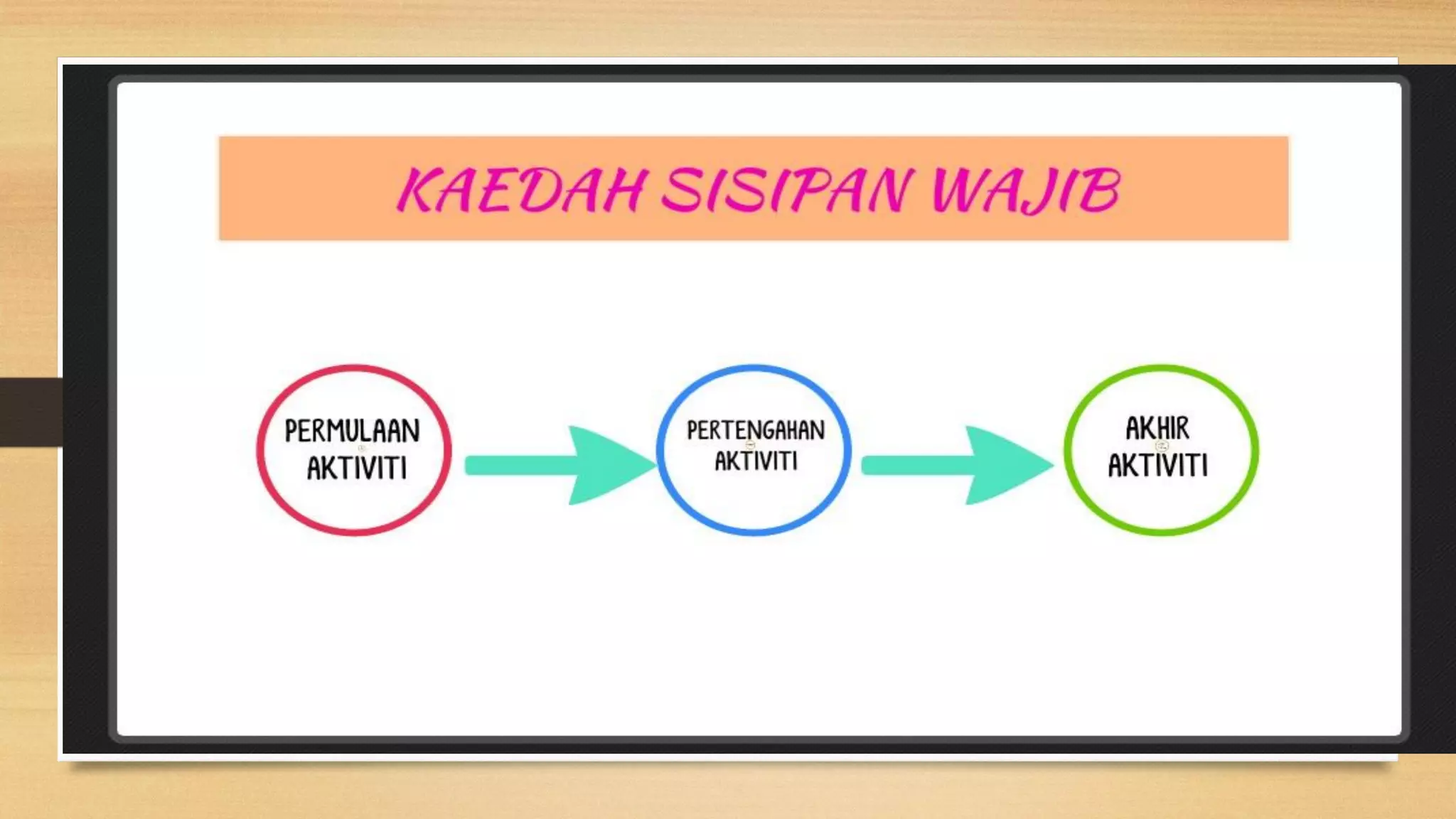 KAEDAH SISIPAN WAJIB

PERMULAAN AKTIVITI

PERTENGAHAN AKTIVITI

AKHIR AKTIVITI